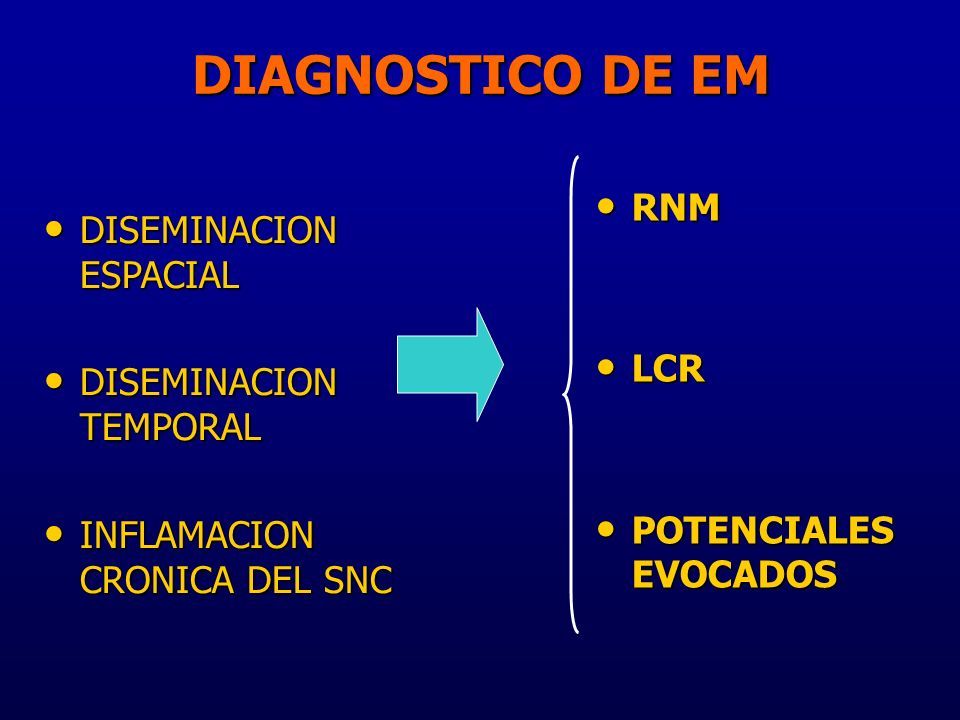 DIAGNOSTICO DE EM

• DISEMINACION ESPACIAL

• DISEMINACION TEMPORAL

• INFLAMACION CRONICA DEL SNC

• RNM

• LCR

• POTENCIALES EVOCADOS